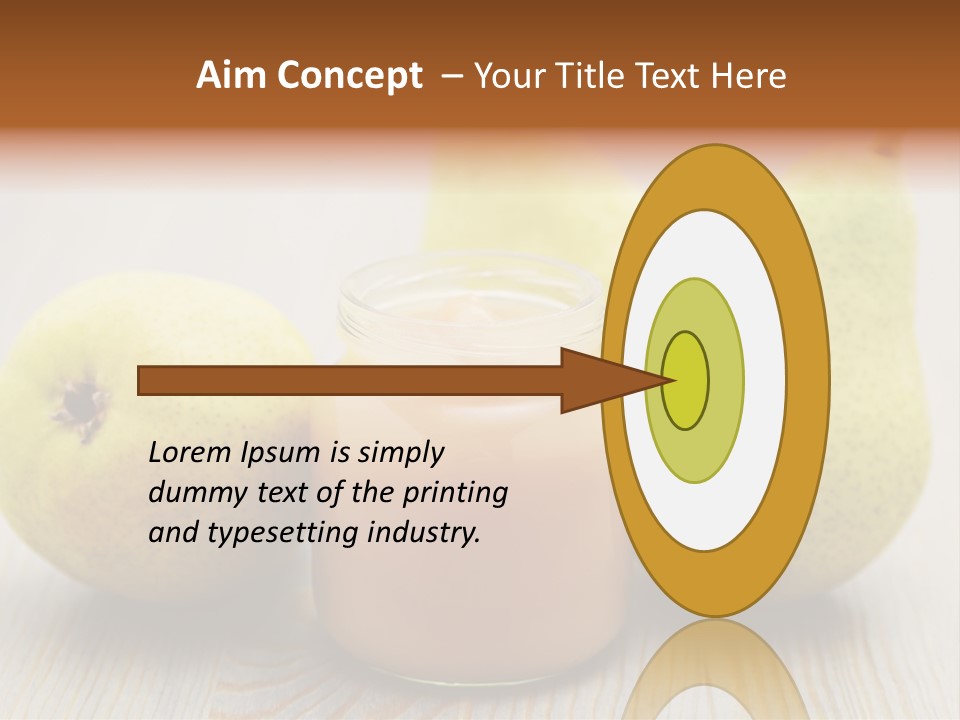 Aim Concept – Your Title Text Here

Lorem Ipsum is simply dummy text of the printing and typesetting industry.